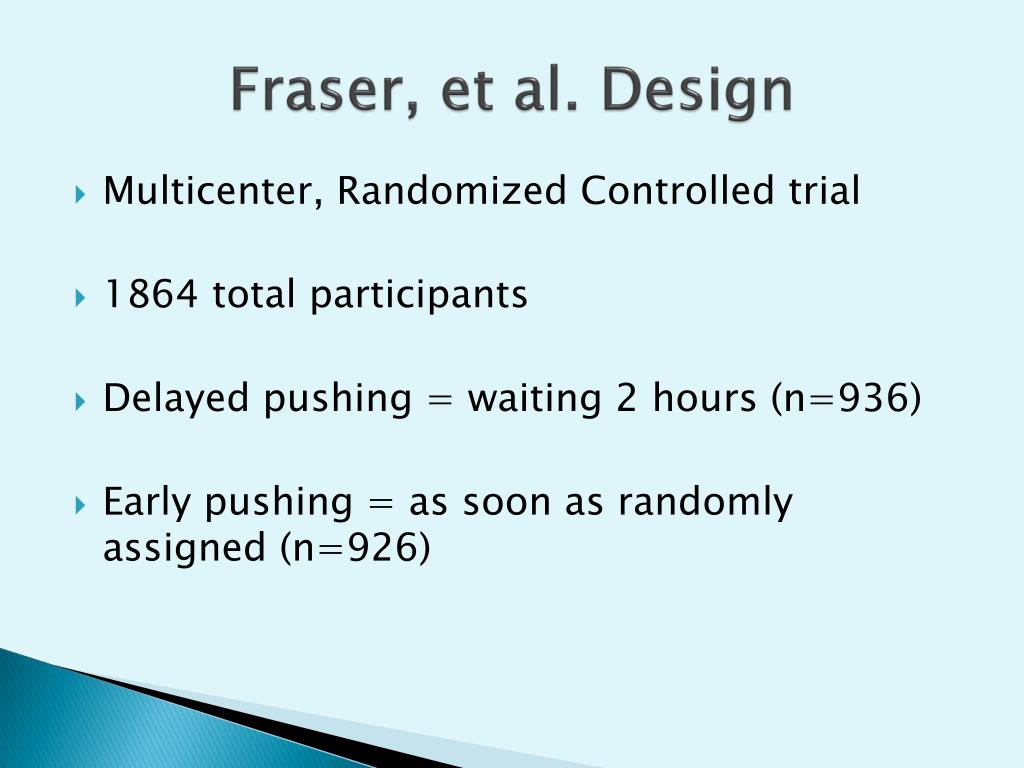 Fraser, et al. Design

Multicenter, Randomized Controlled trial

1864 total participants

Delayed pushing = waiting 2 hours (n=936)

Early pushing = as soon as randomly assigned (n=926)